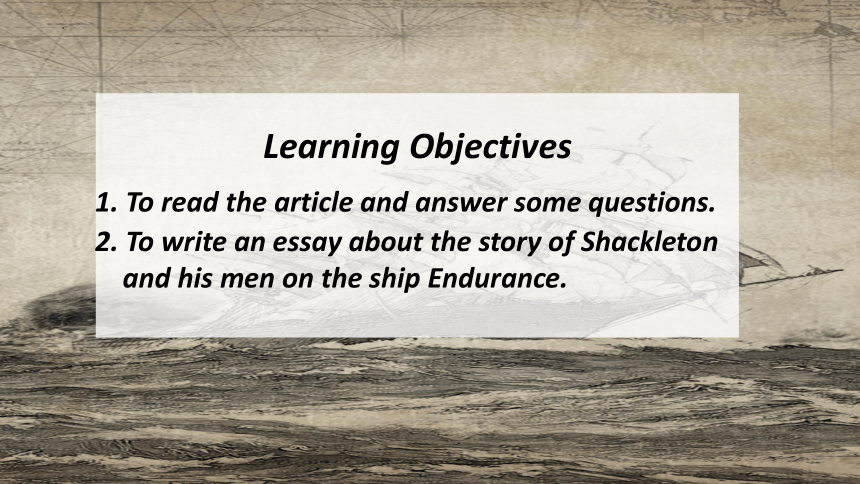 Learning Objectives

1. To read the article and answer some questions.
2. To write an essay about the story of Shackleton and his men on the ship Endurance.